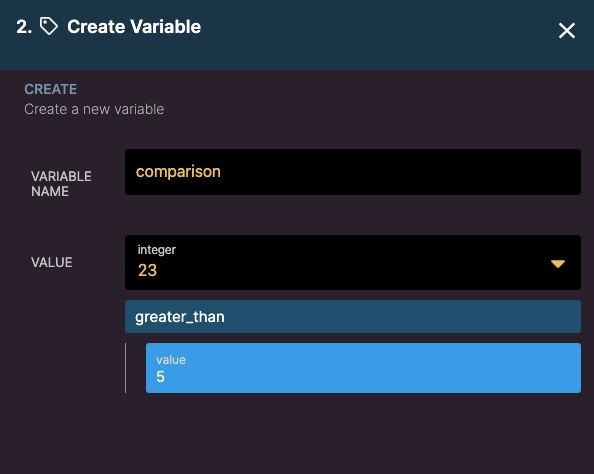 2. Create Variable

CREATE
Create a new variable

VARIABLE NAME
comparison

VALUE
integer
23

greater_than

value
5